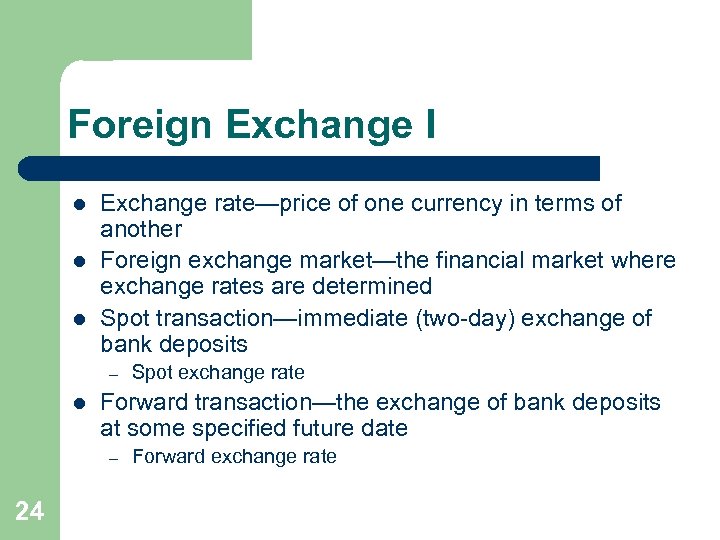 Foreign Exchange I

- Exchange rate—price of one currency in terms of another
- Foreign exchange market—the financial market where exchange rates are determined
- Spot transaction—immediate (two-day) exchange of bank deposits
  – Spot exchange rate
- Forward transaction—the exchange of bank deposits at some specified future date
  – Forward exchange rate

24